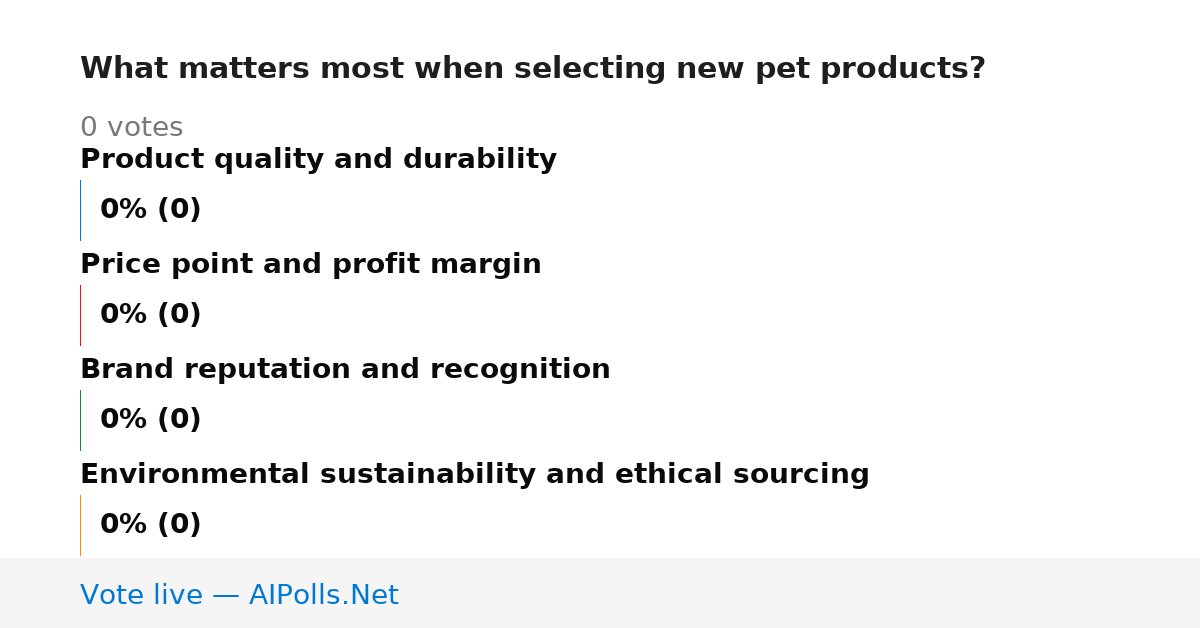 What matters most when selecting new pet products?

0 votes

Product quality and durability

0% (0)

Price point and profit margin

0% (0)

Brand reputation and recognition

0% (0)

Environmental sustainability and ethical sourcing

0% (0)

Vote live — AIPolls.Net